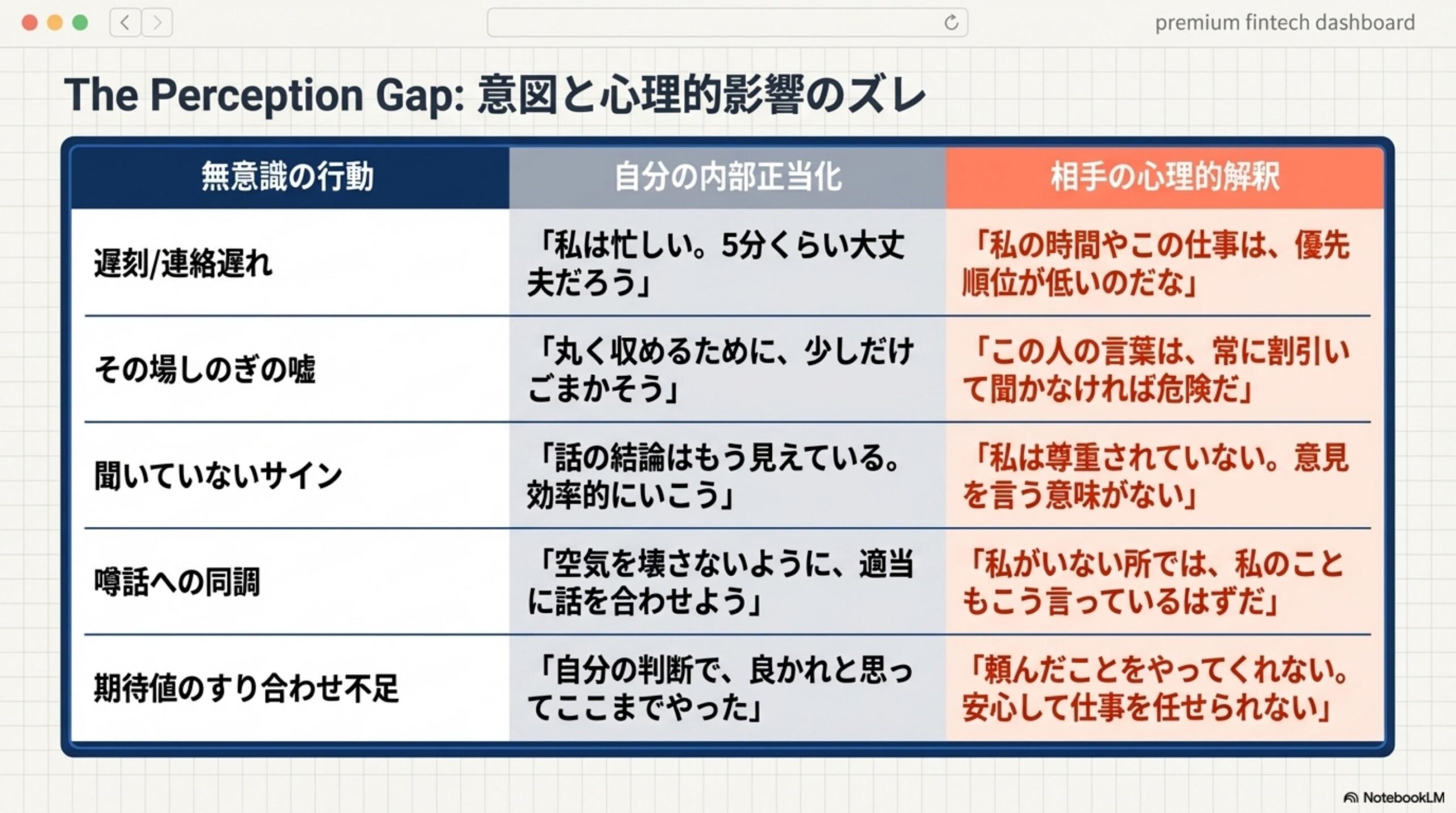 premium fintech dashboard

The Perception Gap: 意図と心理的影響のズレ

| 無意識の行動 | 自分の内部正当化 | 相手の心理的解釈 |
|---|---|---|
| 遅刻/連絡遅れ | 「私は忙しい。5分くらい大丈夫だろう」 | 「私の時間やこの仕事は、優先順位が低いのだな」 |
| その場しのぎの嘘 | 「丸く収めるために、少しだけごまかそう」 | 「この人の言葉は、常に割引いて聞かなければ危険だ」 |
| 聞いていないサイン | 「話の結論はもう見えている。効率的にいこう」 | 「私は尊重されていない。意見を言う意味がない」 |
| 噂話への同調 | 「空気を壊さないように、適当に話を合わせよう」 | 「私がいない所では、私のこともこう言っているはずだ」 |
| 期待値のすり合わせ不足 | 「自分の判断で、良かれと思ってここまでやった」 | 「頼んだことをやってくれない。安心して仕事を任せられない」 |

NotebookLM